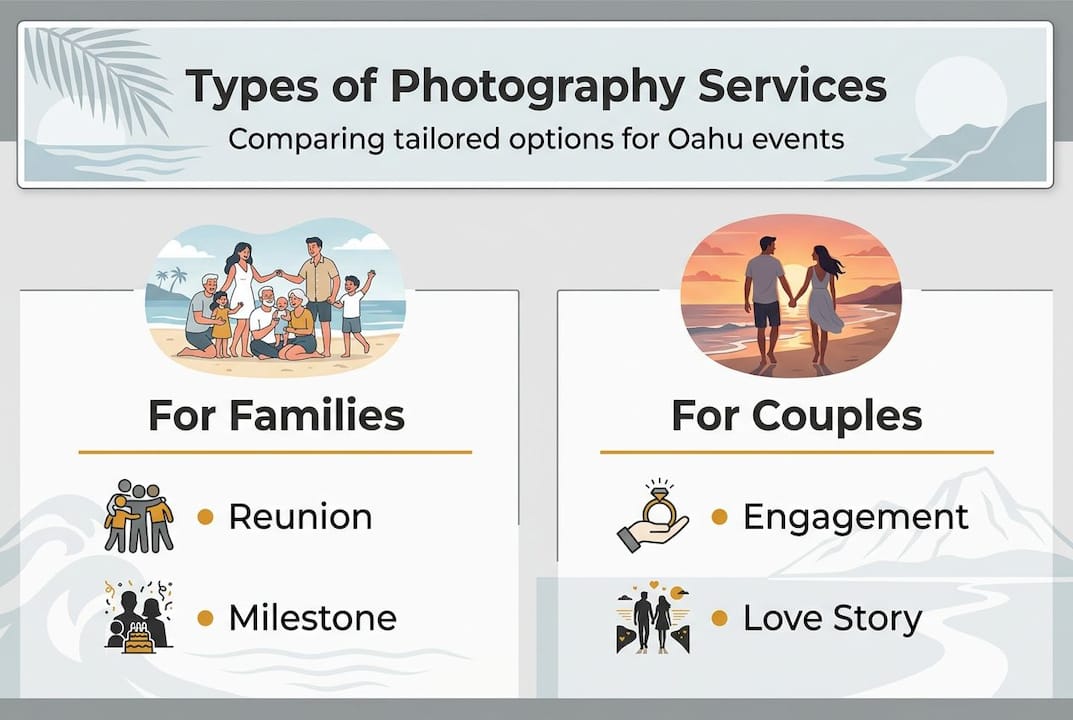 Types of Photography Services
Comparing tailored options for Oahu events

For Families

• Reunion

• Milestone

For Couples

• Engagement

• Love Story